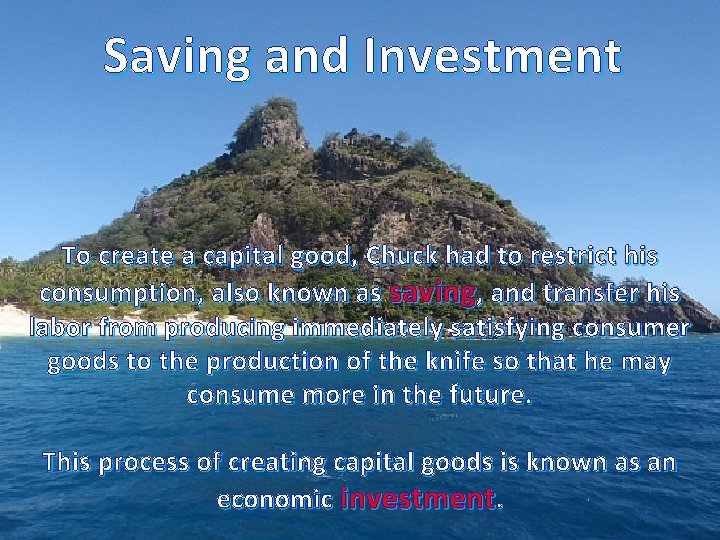 Saving and Investment

To create a capital good, Chuck had to restrict his consumption, also known as saving, and transfer his labor from producing immediately satisfying consumer goods to the production of the knife so that he may consume more in the future.

This process of creating capital goods is known as an economic investment.